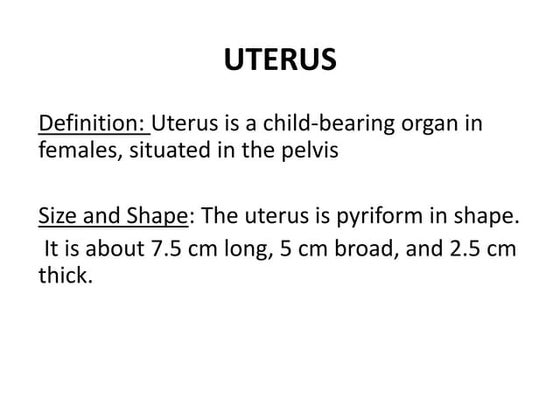 UTERUS

Definition: Uterus is a child-bearing organ in females, situated in the pelvis

Size and Shape: The uterus is pyriform in shape. It is about 7.5 cm long, 5 cm broad, and 2.5 cm thick.